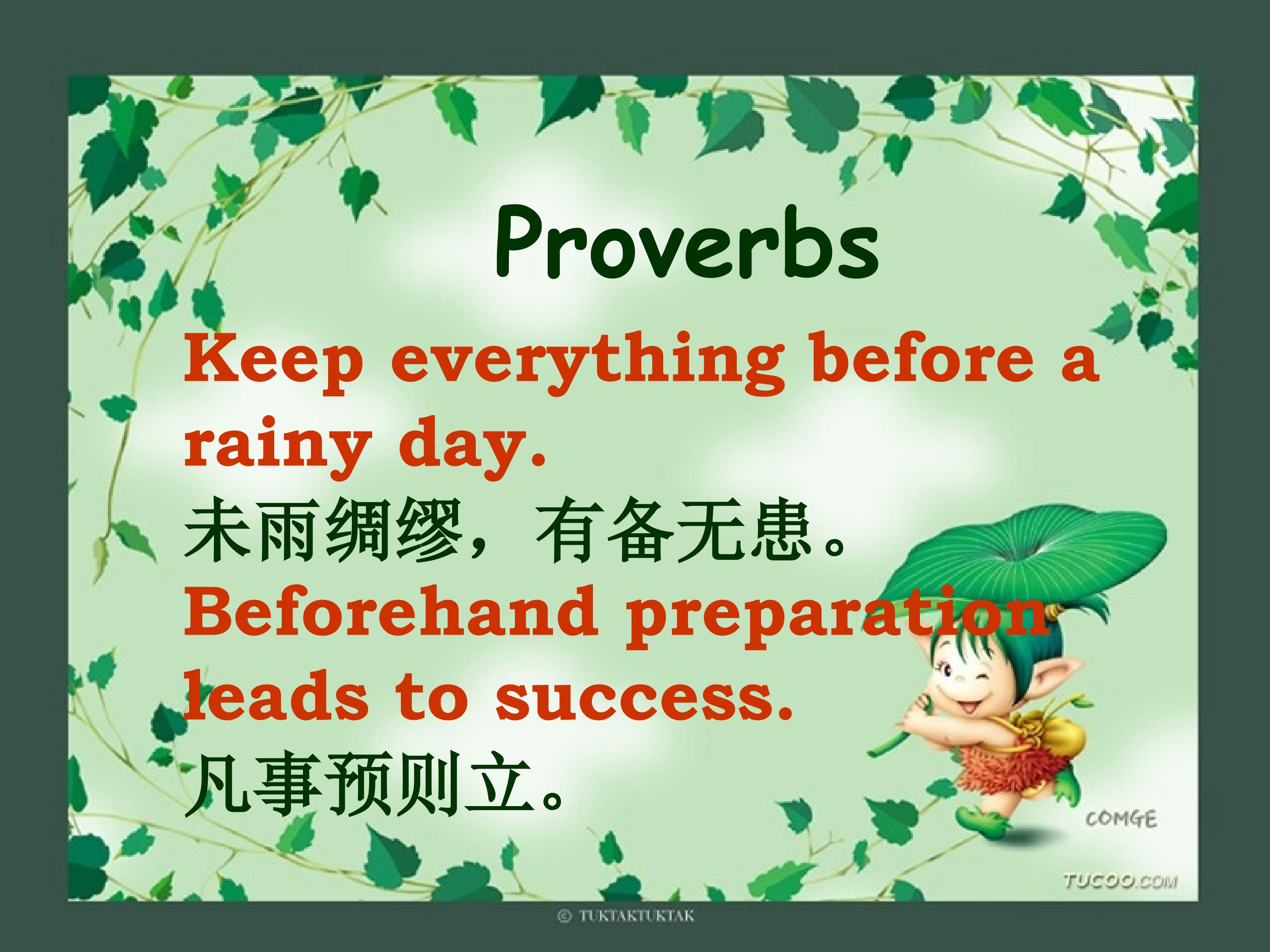 Proverbs

Keep everything before a rainy day.

未雨绸缪，有备无患。

Beforehand preparation leads to success.

凡事预则立。

COMGE

TUCOO.COM

© TUKTAKTUKTAK